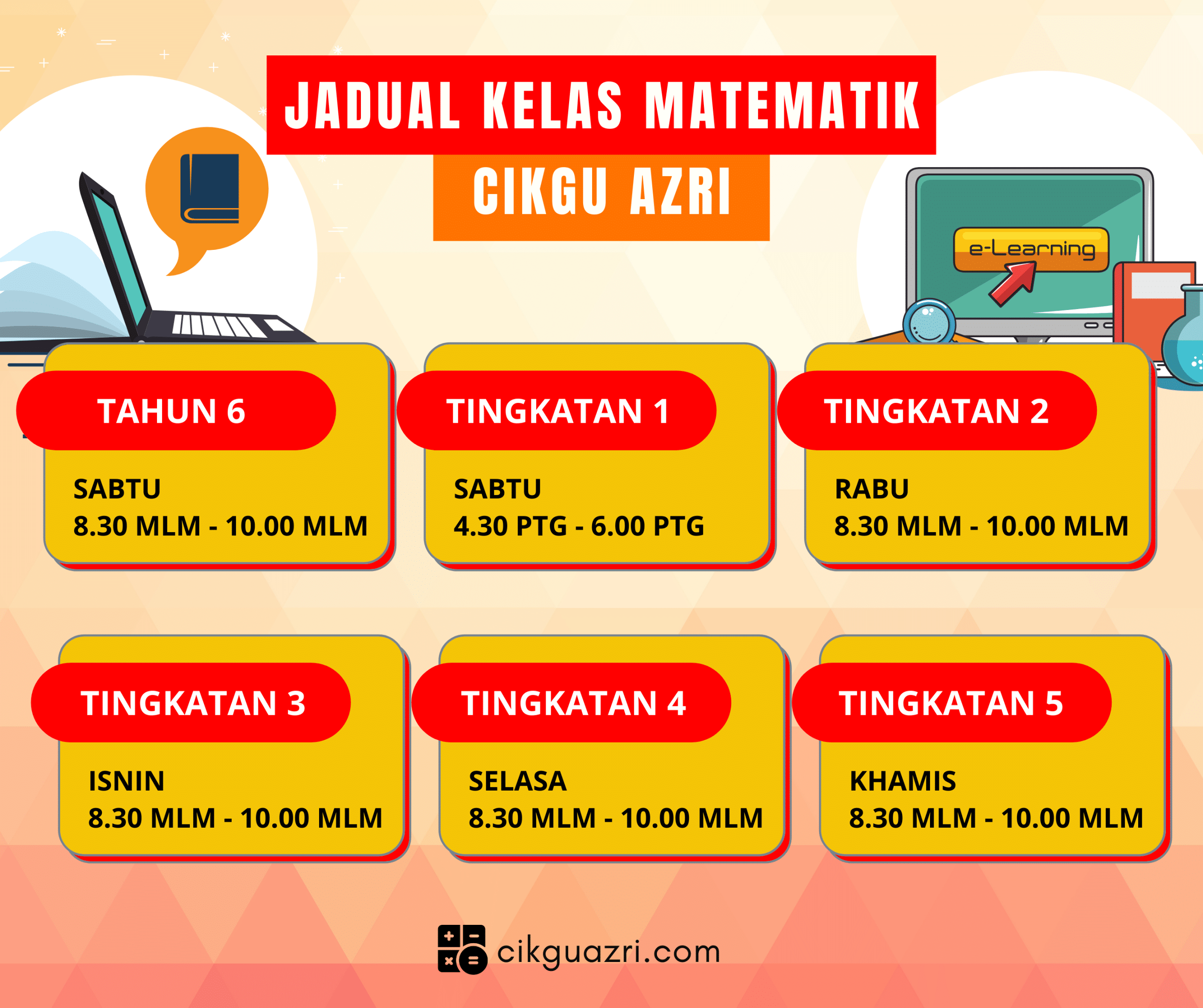 JADUAL KELAS MATEMATIK
CIKGU AZRI

e-Learning

TAHUN 6
SABTU
8.30 MLM - 10.00 MLM

TINGKATAN 1
SABTU
4.30 PTG - 6.00 PTG

TINGKATAN 2
RABU
8.30 MLM - 10.00 MLM

TINGKATAN 3
ISNIN
8.30 MLM - 10.00 MLM

TINGKATAN 4
SELASA
8.30 MLM - 10.00 MLM

TINGKATAN 5
KHAMIS
8.30 MLM - 10.00 MLM

cikguazri.com